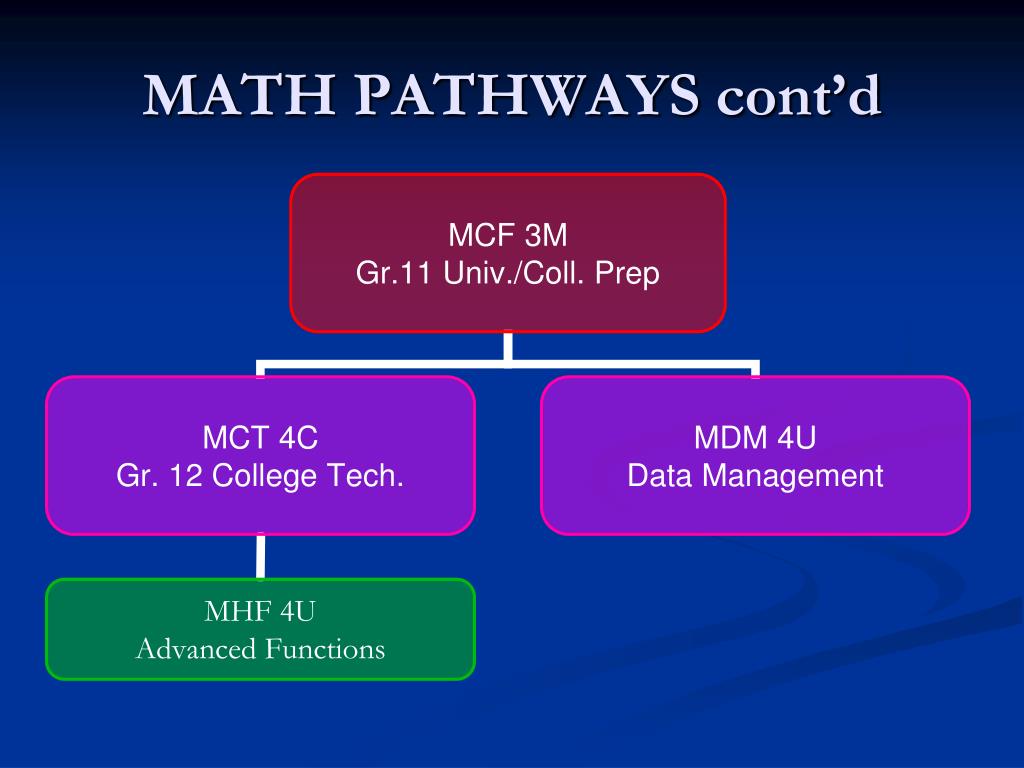 MATH PATHWAYS cont'd

MCF 3M
Gr.11 Univ./Coll. Prep

MCT 4C
Gr. 12 College Tech.

MDM 4U
Data Management

MHF 4U
Advanced Functions